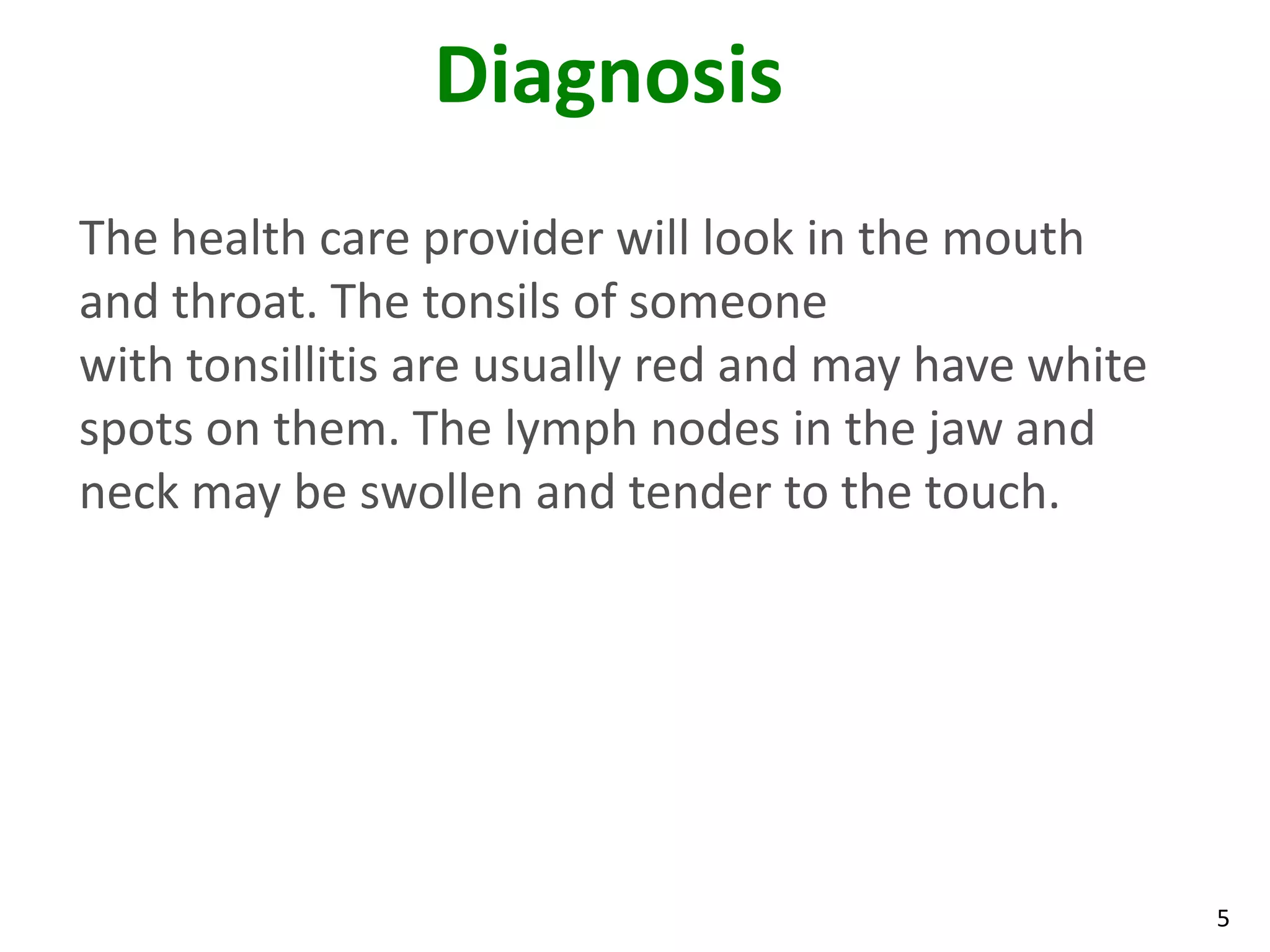 Diagnosis

The health care provider will look in the mouth and throat. The tonsils of someone with tonsillitis are usually red and may have white spots on them. The lymph nodes in the jaw and neck may be swollen and tender to the touch.

5